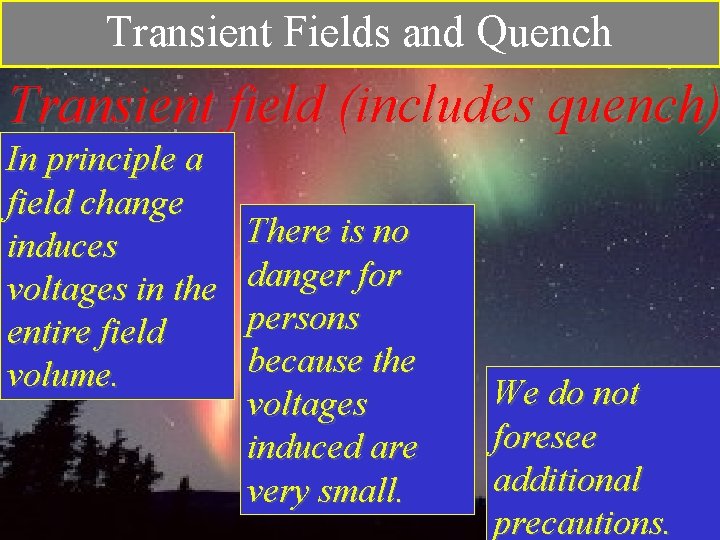 Transient Fields and Quench

Transient field (includes quench)

In principle a field change induces voltages in the entire field volume.

There is no danger for persons because the voltages induced are very small.

We do not foresee additional precautions.